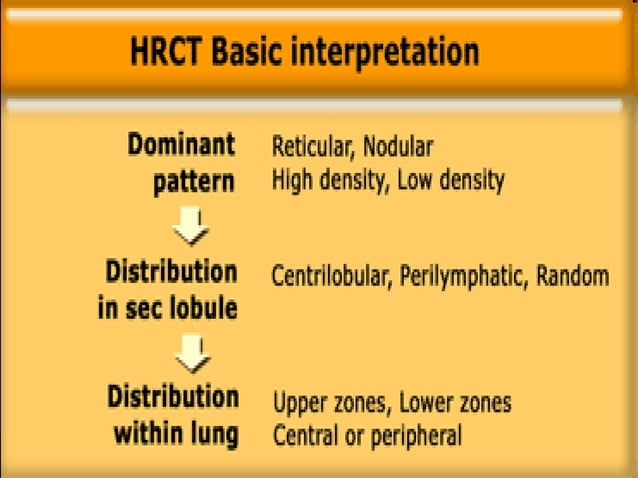 HRCT Basic interpretation

Dominant pattern
Reticular, Nodular
High density, Low density

Distribution in sec lobule
Centrilobular, Perilymphatic, Random

Distribution within lung
Upper zones, Lower zones
Central or peripheral